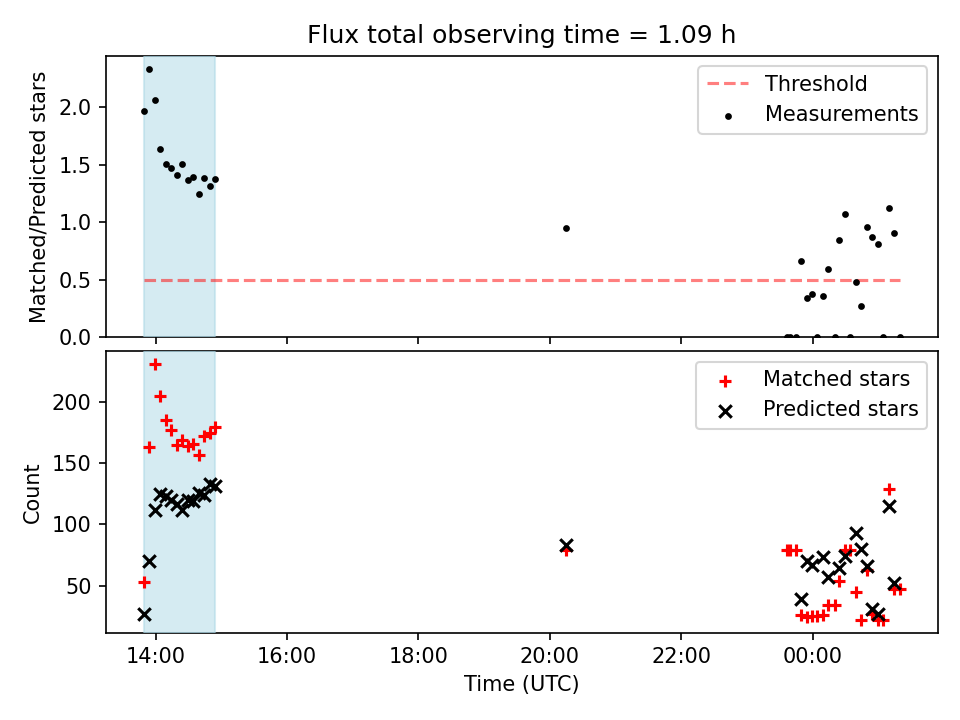 Flux total observing time = 1.09 h

Matched/Predicted stars
2.0
1.5
1.0
0.5
0.0

Threshold
Measurements

Count
200
150
100
50

Matched stars
Predicted stars

14:00
16:00
18:00
20:00
22:00
00:00
Time (UTC)